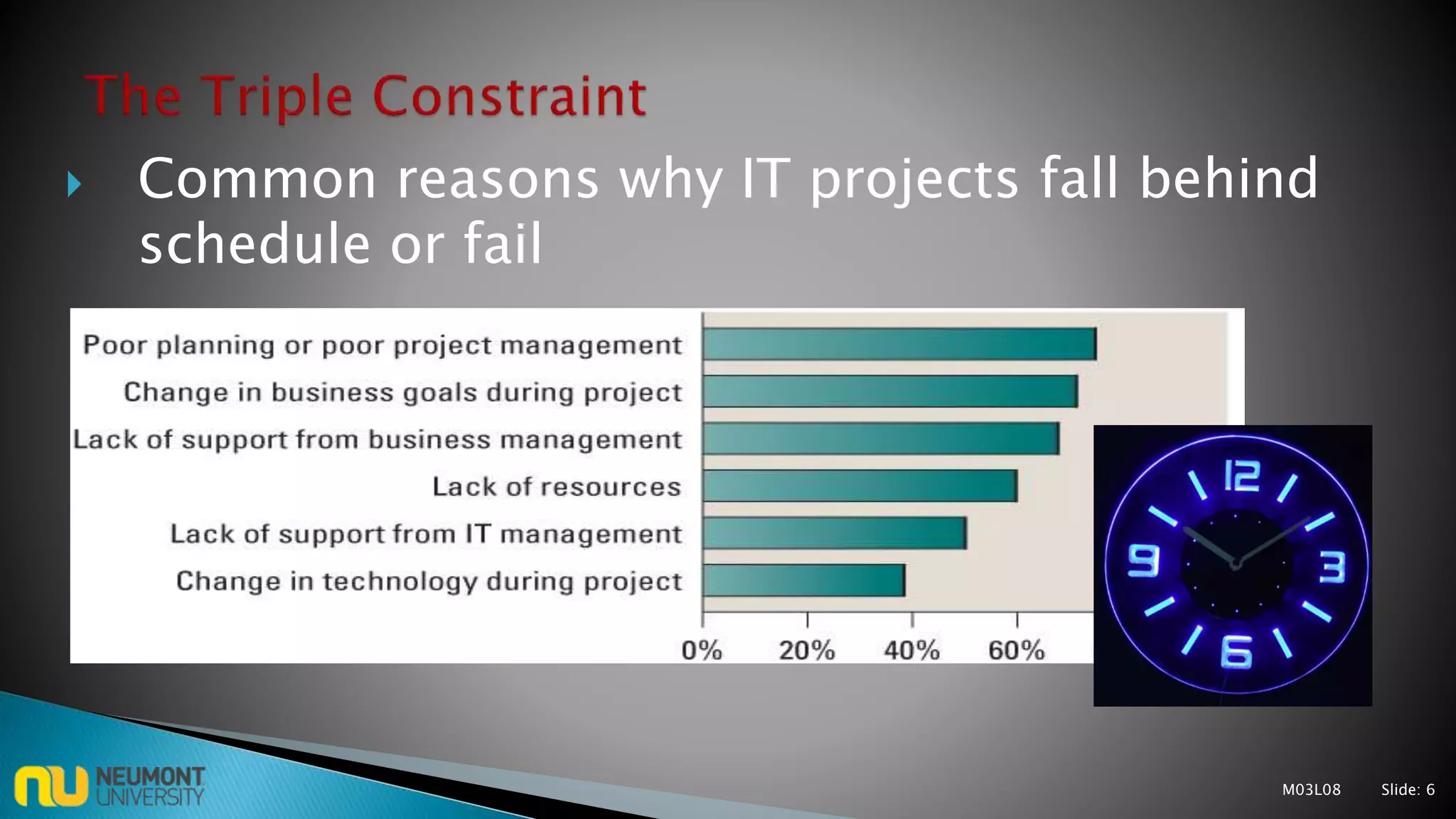 The Triple Constraint

Common reasons why IT projects fall behind schedule or fail

Poor planning or poor project management
Change in business goals during project
Lack of support from business management
Lack of resources
Lack of support from IT management
Change in technology during project

0% 20% 40% 60%

12
3
6
9

NEUMONT UNIVERSITY

M03L08 Slide: 6